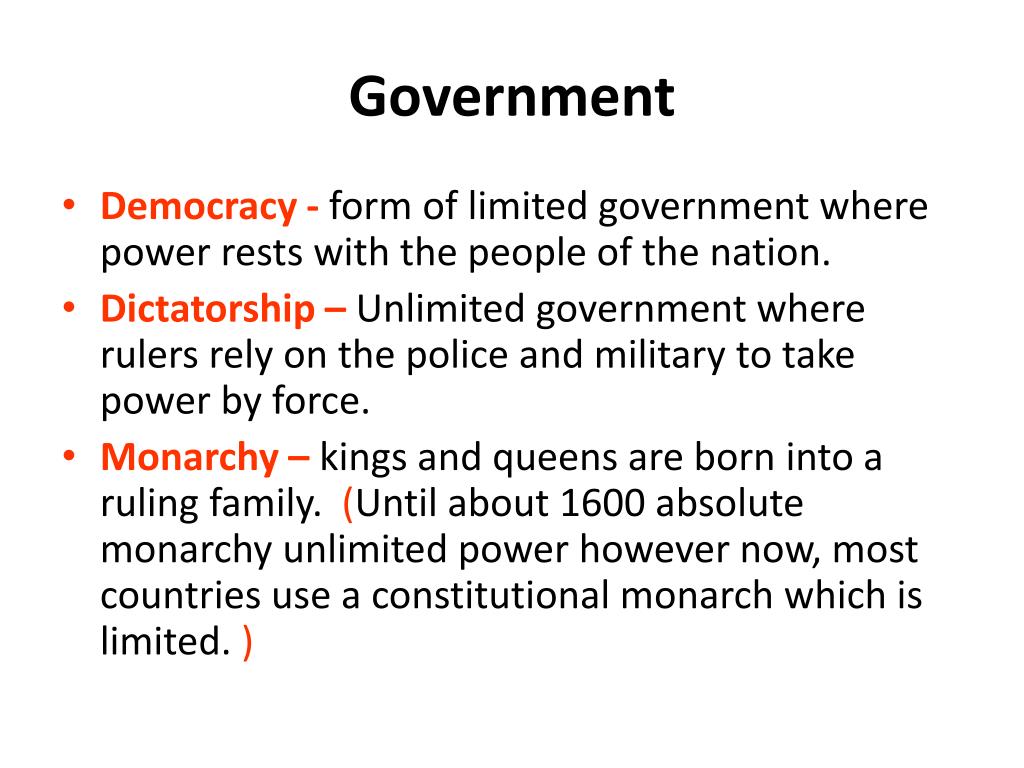 Government

• Democracy - form of limited government where power rests with the people of the nation.
• Dictatorship – Unlimited government where rulers rely on the police and military to take power by force.
• Monarchy – kings and queens are born into a ruling family. (Until about 1600 absolute monarchy unlimited power however now, most countries use a constitutional monarch which is limited. )